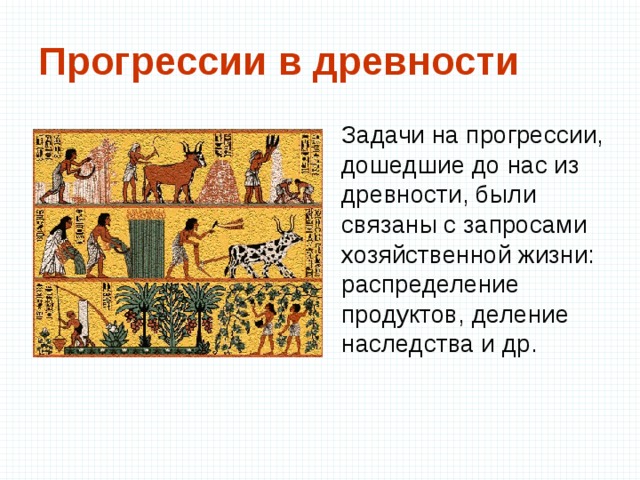 Прогрессии в древности

Задачи на прогрессии, дошедшие до нас из древности, были связаны с запросами хозяйственной жизни: распределение продуктов, деление наследства и др.